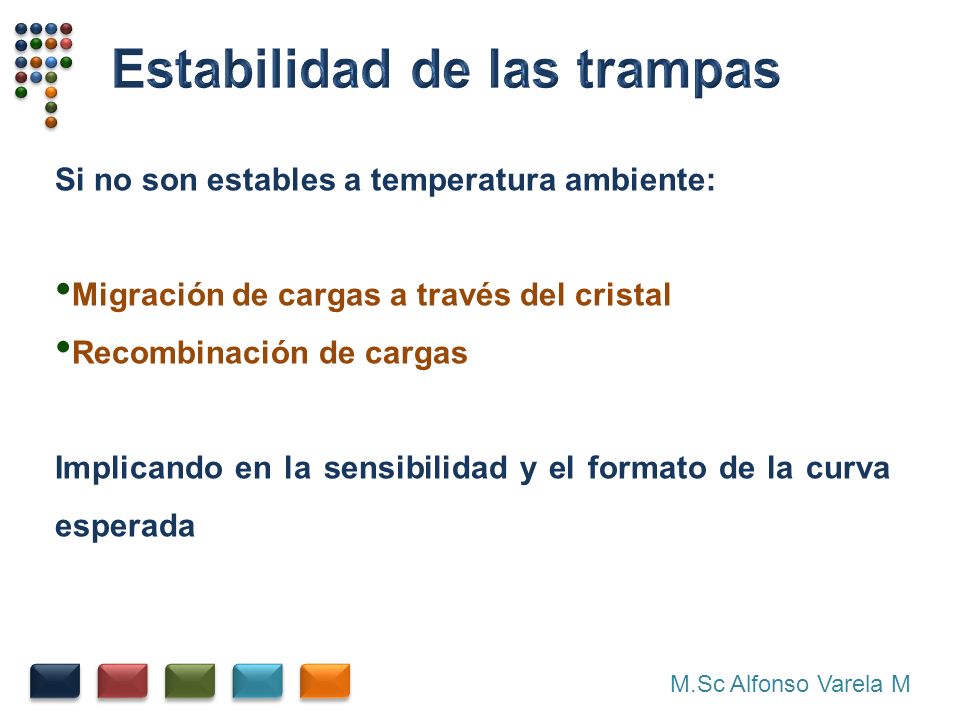 Estabilidad de las trampas

Si no son estables a temperatura ambiente:

•Migración de cargas a través del cristal
•Recombinación de cargas

Implicando en la sensibilidad y el formato de la curva esperada

M.Sc Alfonso Varela M